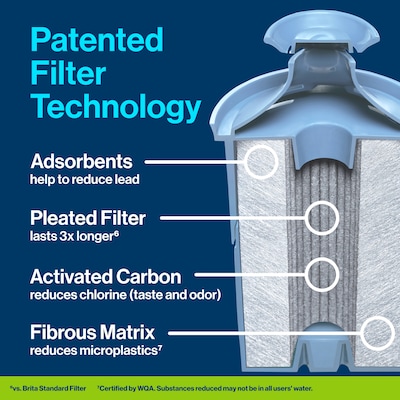 Patented Filter Technology

Adsorbents
help to reduce lead

Pleated Filter
lasts 3x longer$^6$

Activated Carbon
reduces chlorine (taste and odor)

Fibrous Matrix
reduces microplastics$^7$

$^6$vs. Brita Standard Filter $^7$Certified by WQA. Substances reduced may not be in all users' water.